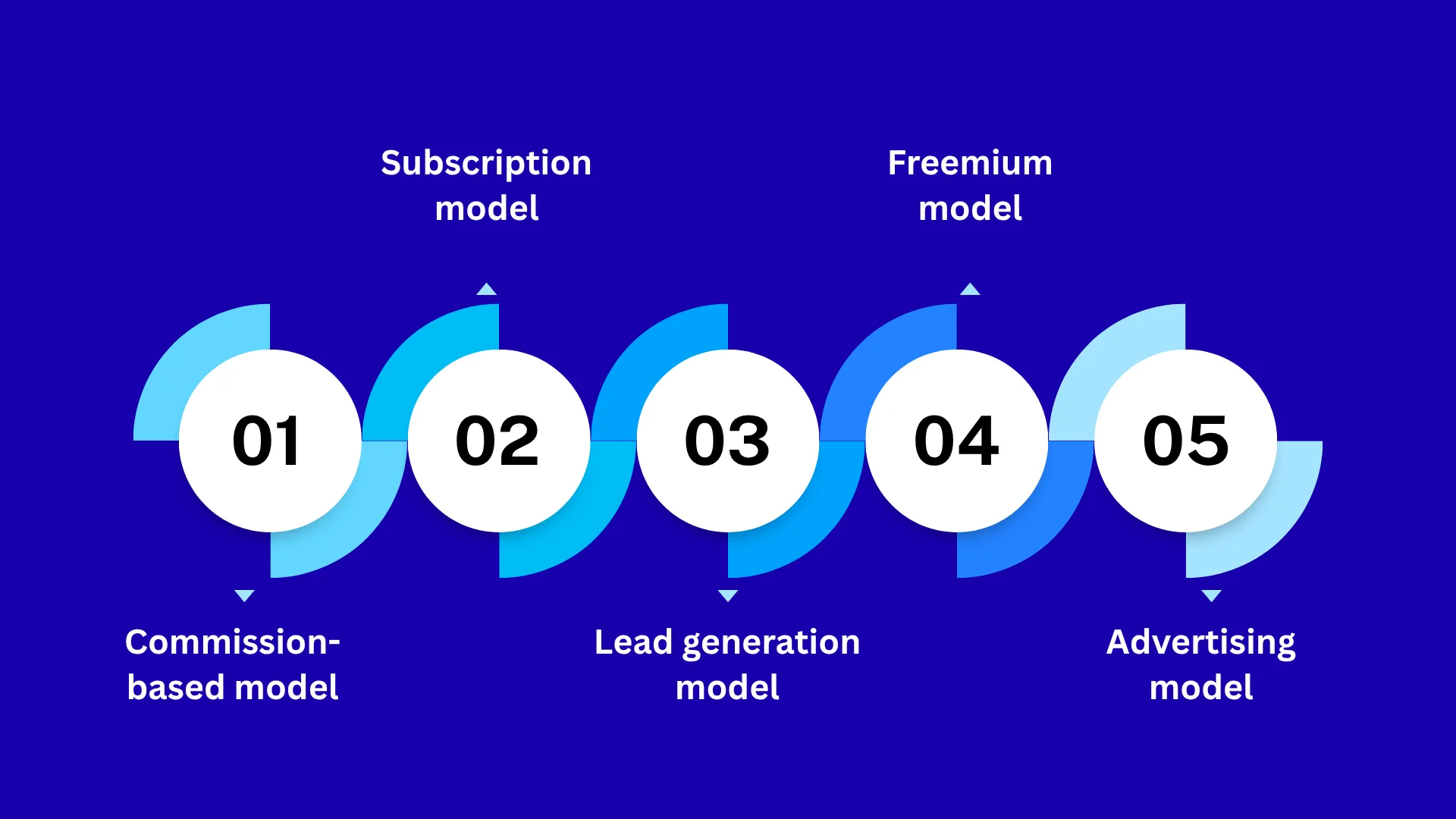 01
Commission-based model

02
Subscription model

03
Lead generation model

04
Freemium model

05
Advertising model